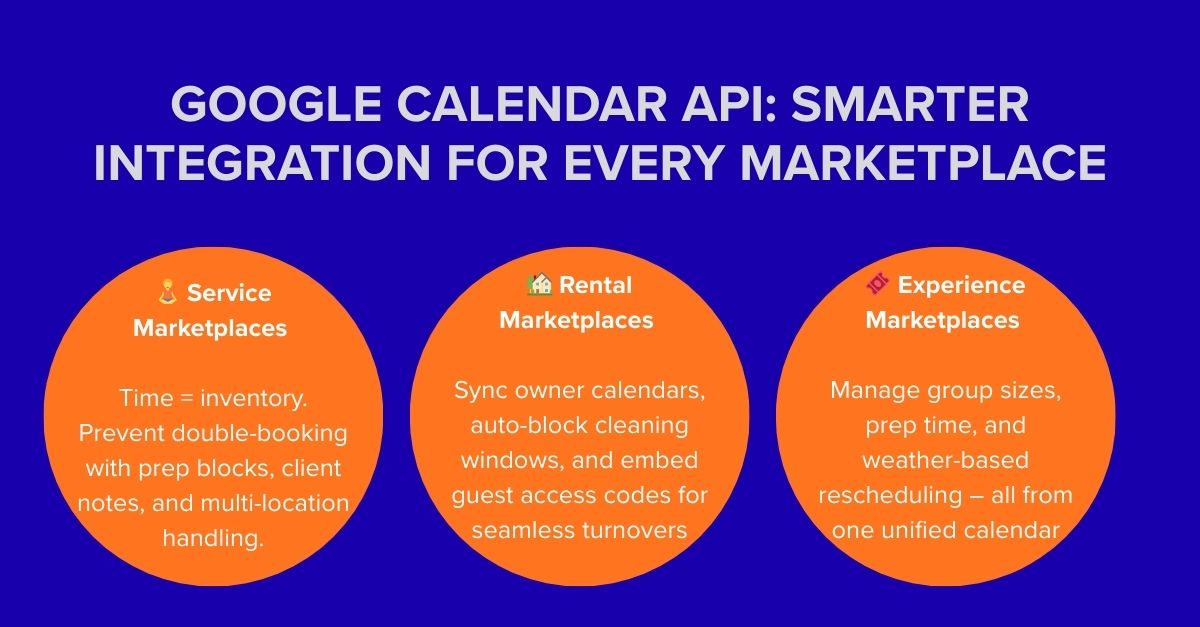 GOOGLE CALENDAR API: SMARTER INTEGRATION FOR EVERY MARKETPLACE

🧘 Service Marketplaces

Time = inventory. Prevent double-booking with prep blocks, client notes, and multi-location handling.

🏡 Rental Marketplaces

Sync owner calendars, auto-block cleaning windows, and embed guest access codes for seamless turnovers

🎟 Experience Marketplaces

Manage group sizes, prep time, and weather-based rescheduling – all from one unified calendar